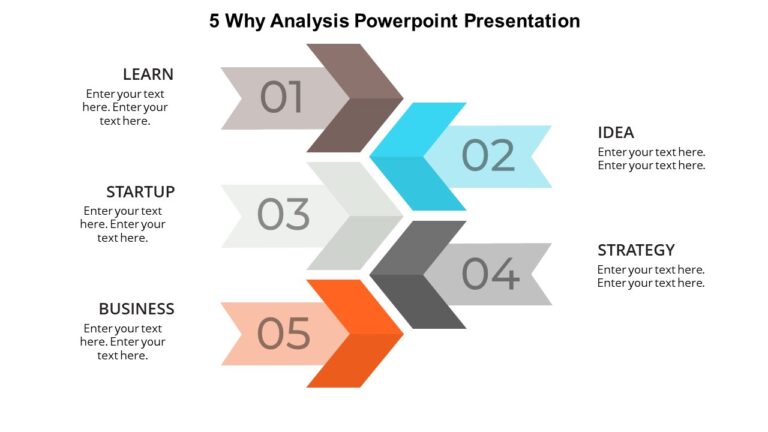 5 Why Analysis Powerpoint Presentation

LEARN
Enter your text here. Enter your text here.

01

02

IDEA
Enter your text here. Enter your text here.

STARTUP
Enter your text here. Enter your text here.

03

04

STRATEGY
Enter your text here. Enter your text here.

BUSINESS
Enter your text here. Enter your text here.

05